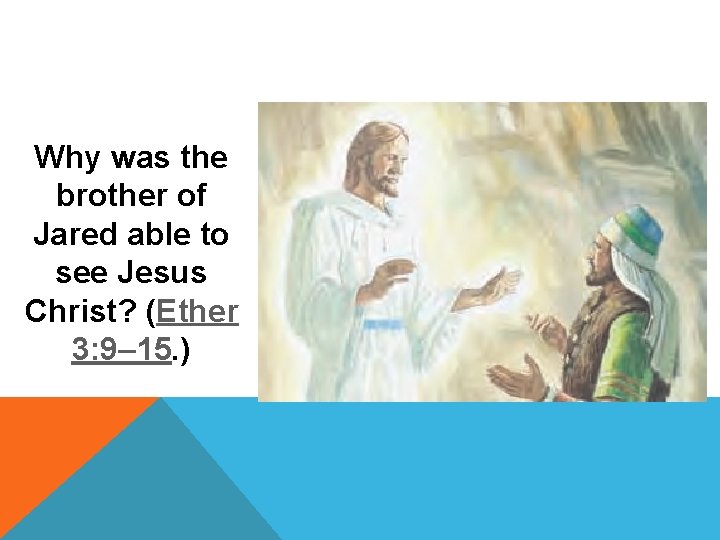 Why was the brother of Jared able to see Jesus Christ? (Ether 3:9–15.)